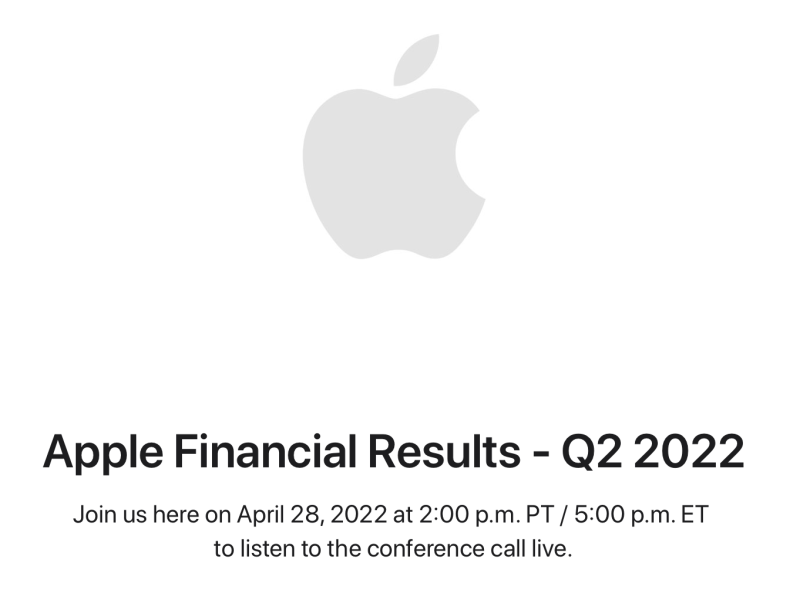 Apple Financial Results - Q2 2022

Join us here on April 28, 2022 at 2:00 p.m. PT / 5:00 p.m. ET to listen to the conference call live.